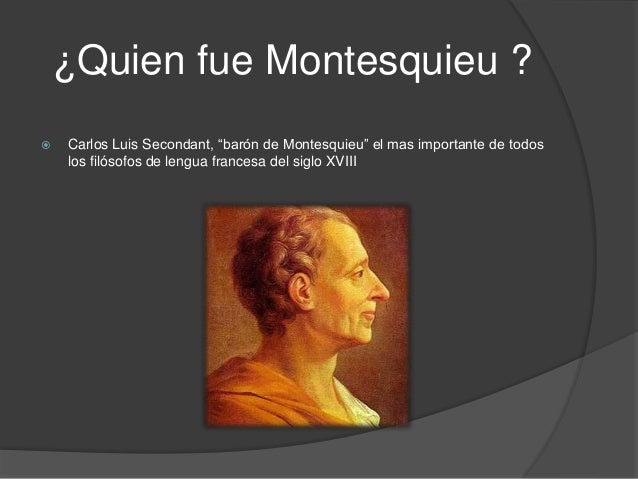 ¿Quien fue Montesquieu ?

Carlos Luis Secondant, “barón de Montesquieu” el mas importante de todos los filósofos de lengua francesa del siglo XVIII